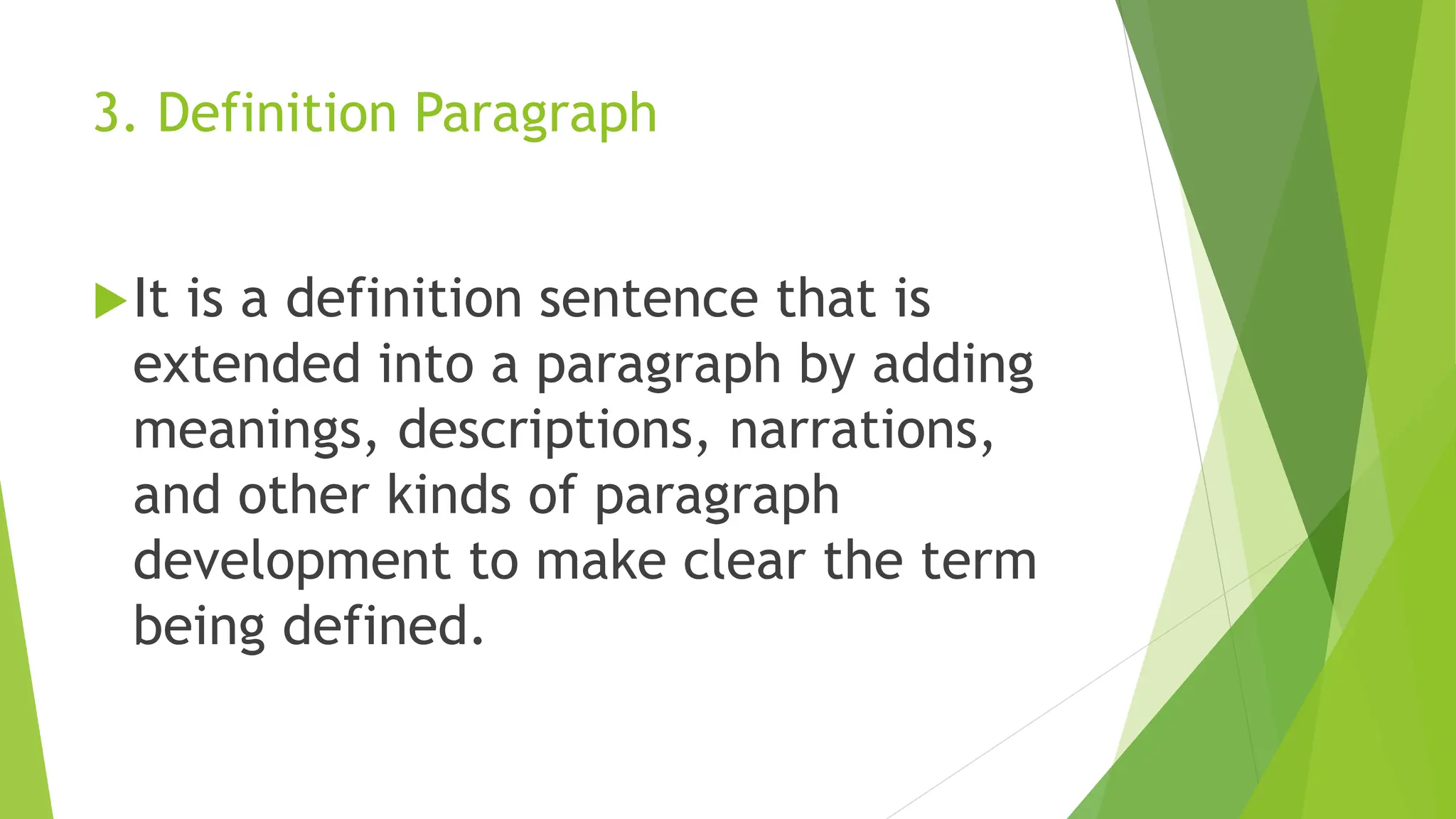 3. Definition Paragraph

It is a definition sentence that is extended into a paragraph by adding meanings, descriptions, narrations, and other kinds of paragraph development to make clear the term being defined.